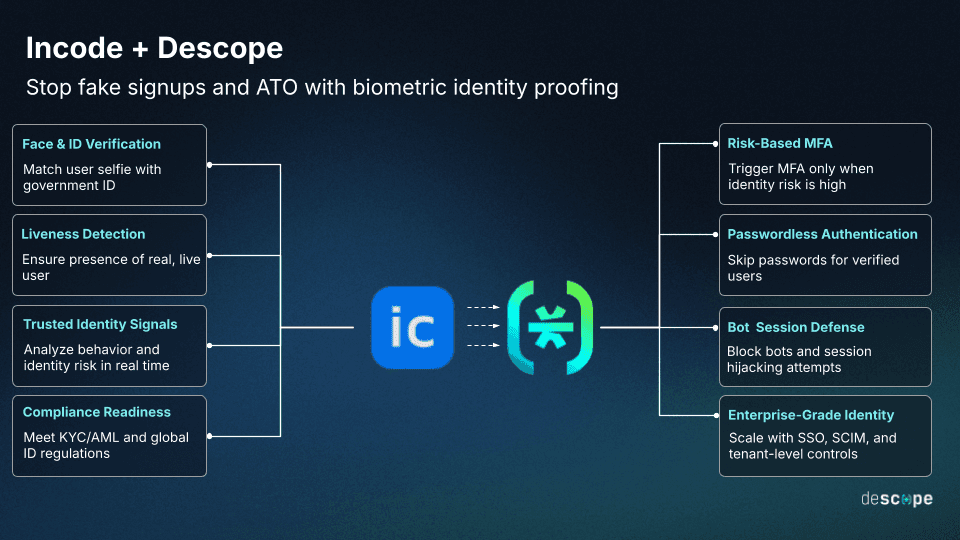 Incode + Descope

Stop fake signups and ATO with biometric identity proofing

Face & ID Verification
Match user selfie with government ID

Liveness Detection
Ensure presence of real, live user

Trusted Identity Signals
Analyze behavior and identity risk in real time

Compliance Readiness
Meet KYC/AML and global ID regulations

ic

Risk-Based MFA
Trigger MFA only when identity risk is high

Passwordless Authentication
Skip passwords for verified users

Bot Session Defense
Block bots and session hijacking attempts

Enterprise-Grade Identity
Scale with SSO, SCIM, and tenant-level controls

descope